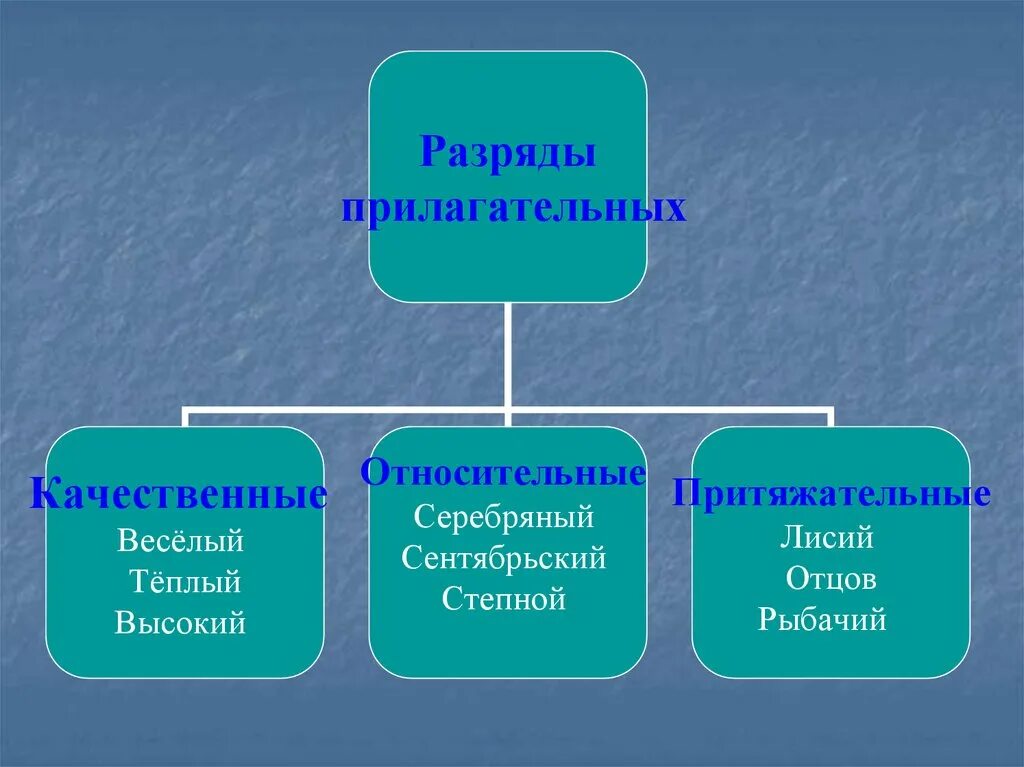 Разряды прилагательных

Качественные
Весёлый
Тёплый
Высокий

Относительные
Серебряный
Сентябрьский
Степной

Притяжательные
Лисий
Отцов
Рыбачий